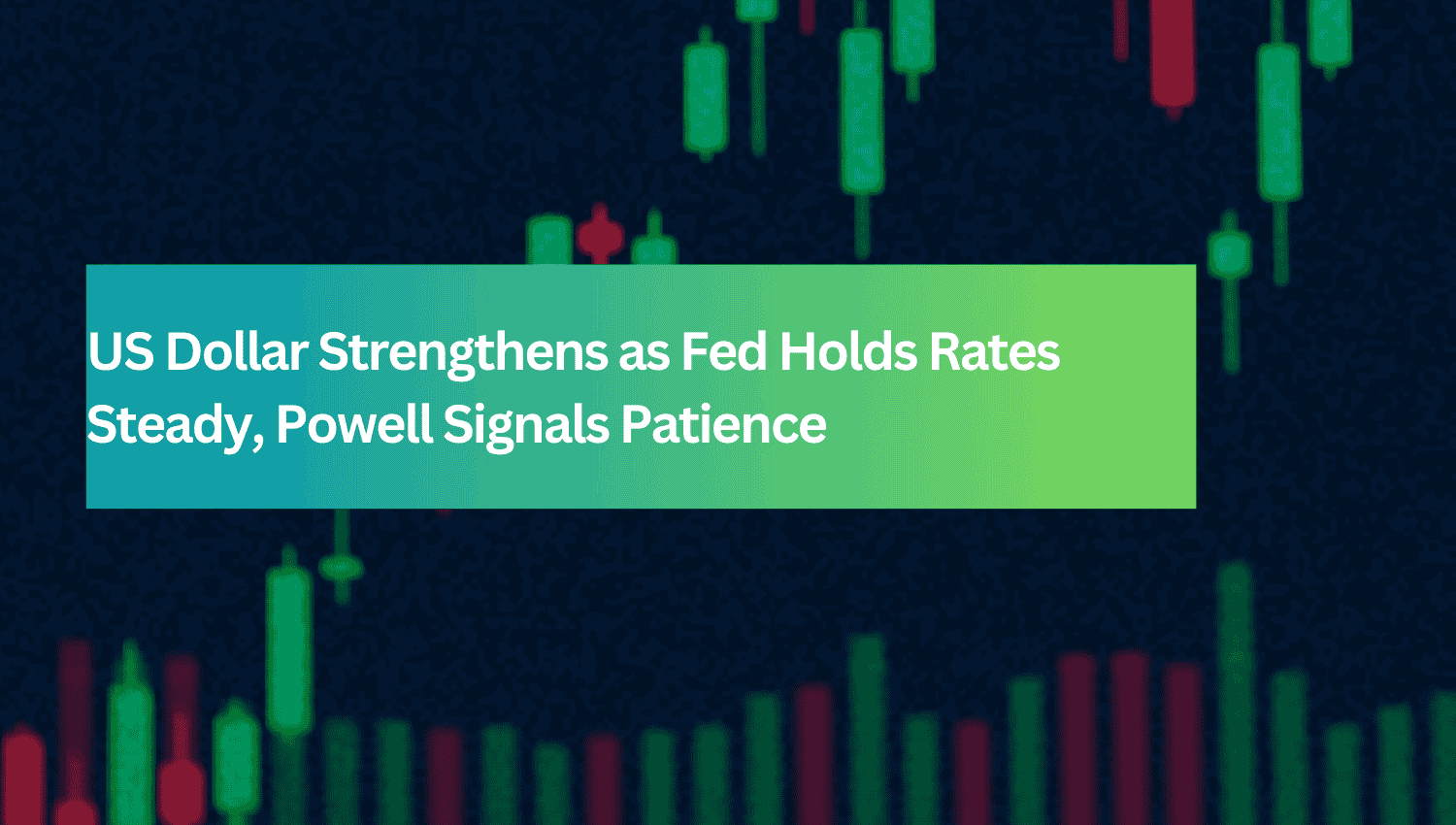 US Dollar Strengthens as Fed Holds Rates Steady, Powell Signals Patience